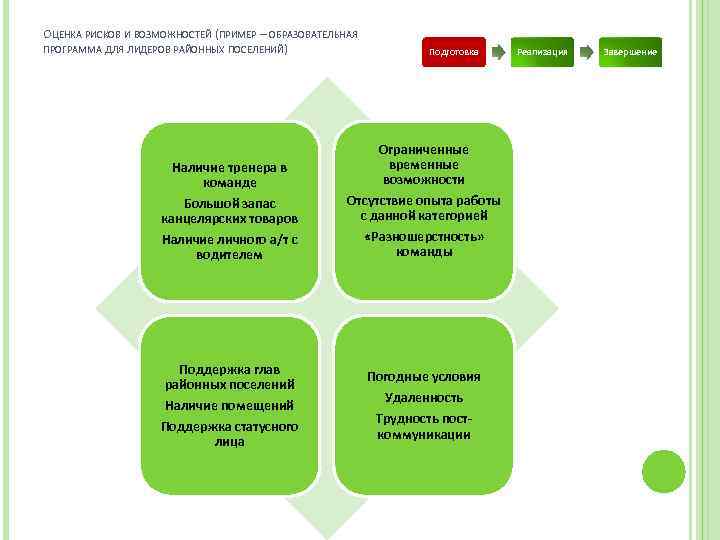 ОЦЕНКА РИСКОВ И ВОЗМОЖНОСТЕЙ (ПРИМЕР – ОБРАЗОВАТЕЛЬНАЯ ПРОГРАММА ДЛЯ ЛИДЕРОВ РАЙОННЫХ ПОСЕЛЕНИЙ)

Подготовка

Реализация

Завершение

Наличие тренера в команде

Большой запас канцелярских товаров

Наличие личного а/т с водителем

Ограниченные временные возможности

Отсутствие опыта работы с данной категорией

«Разношерстность» команды

Поддержка глав районных поселений

Наличие помещений

Поддержка статусного лица

Погодные условия

Удаленность

Трудность пост-коммуникации